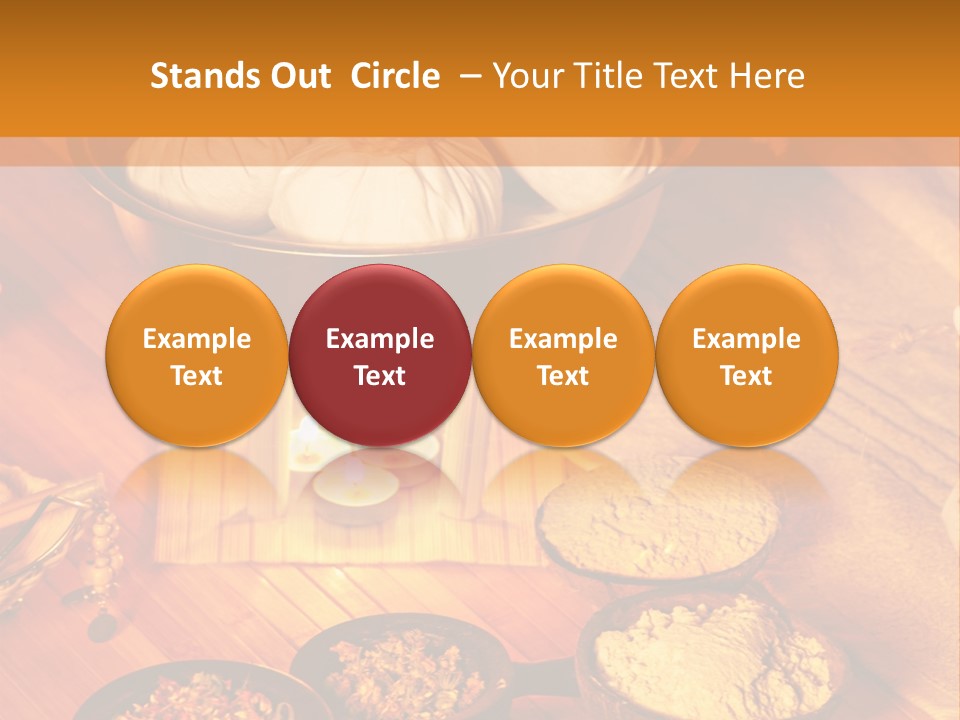 Stands Out Circle – Your Title Text Here

Example Text

Example Text

Example Text

Example Text